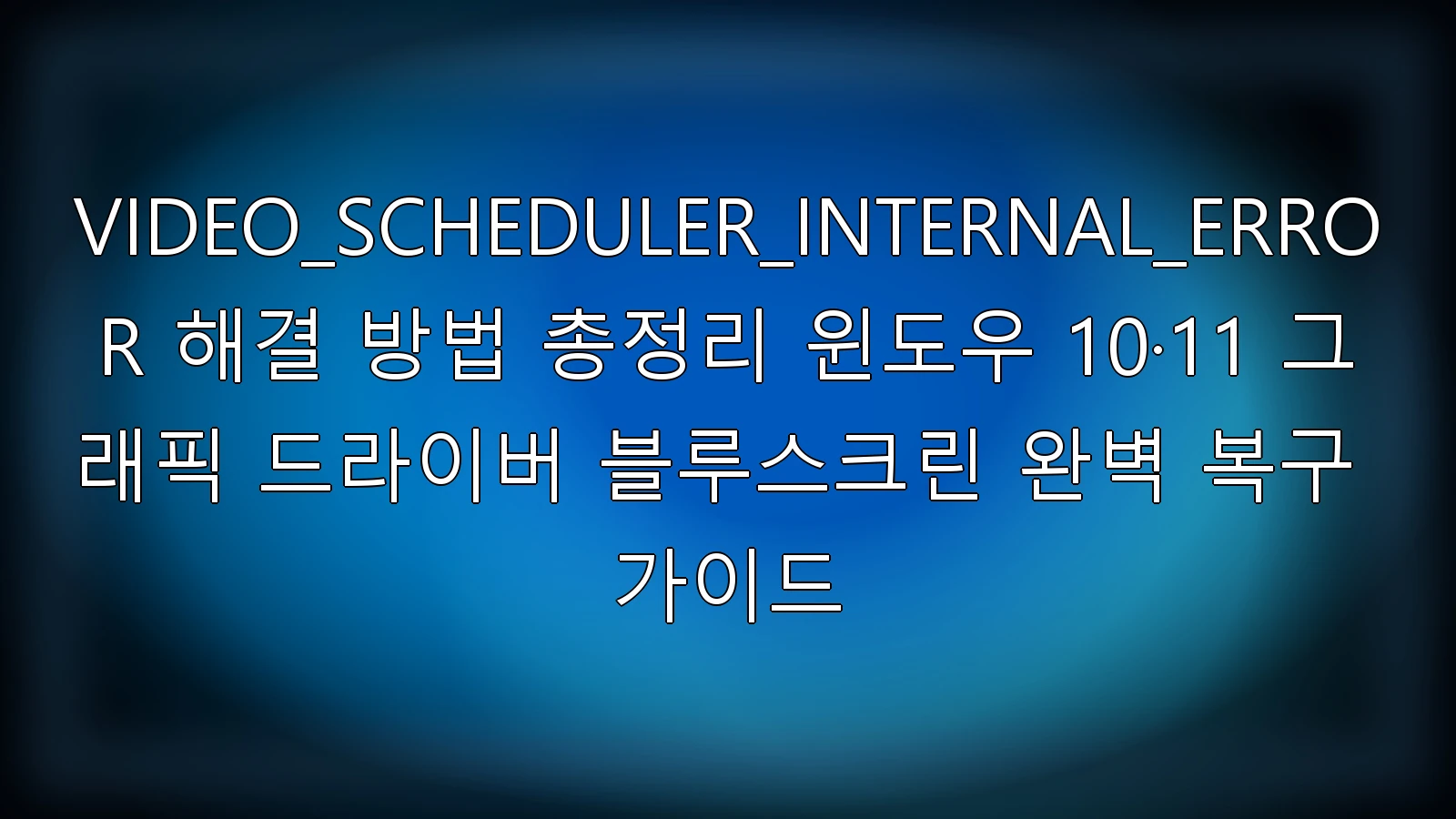 VIDEO_SCHEDULER_INTERNAL_ERROR 해결 방법 총정리 윈도우 10·11 그래픽 드라이버 블루스크린 완벽 복구 가이드